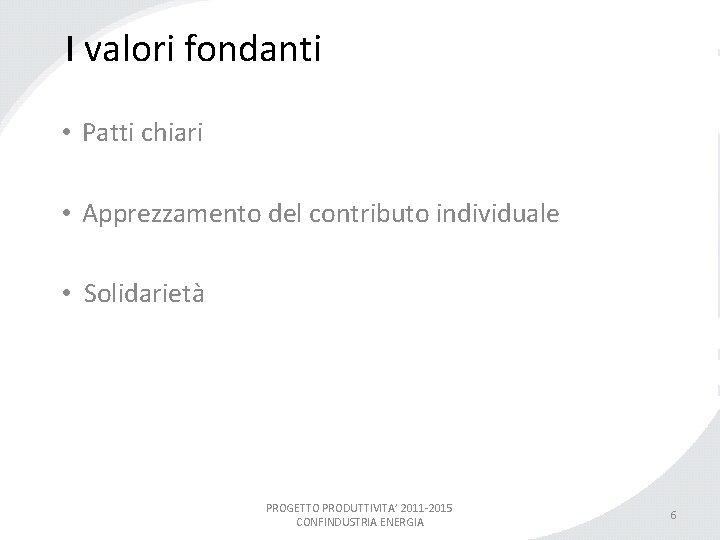 I valori fondanti

• Patti chiari

• Apprezzamento del contributo individuale

• Solidarietà

PROGETTO PRODUTTIVITA' 2011-2015
CONFINDUSTRIA ENERGIA

6